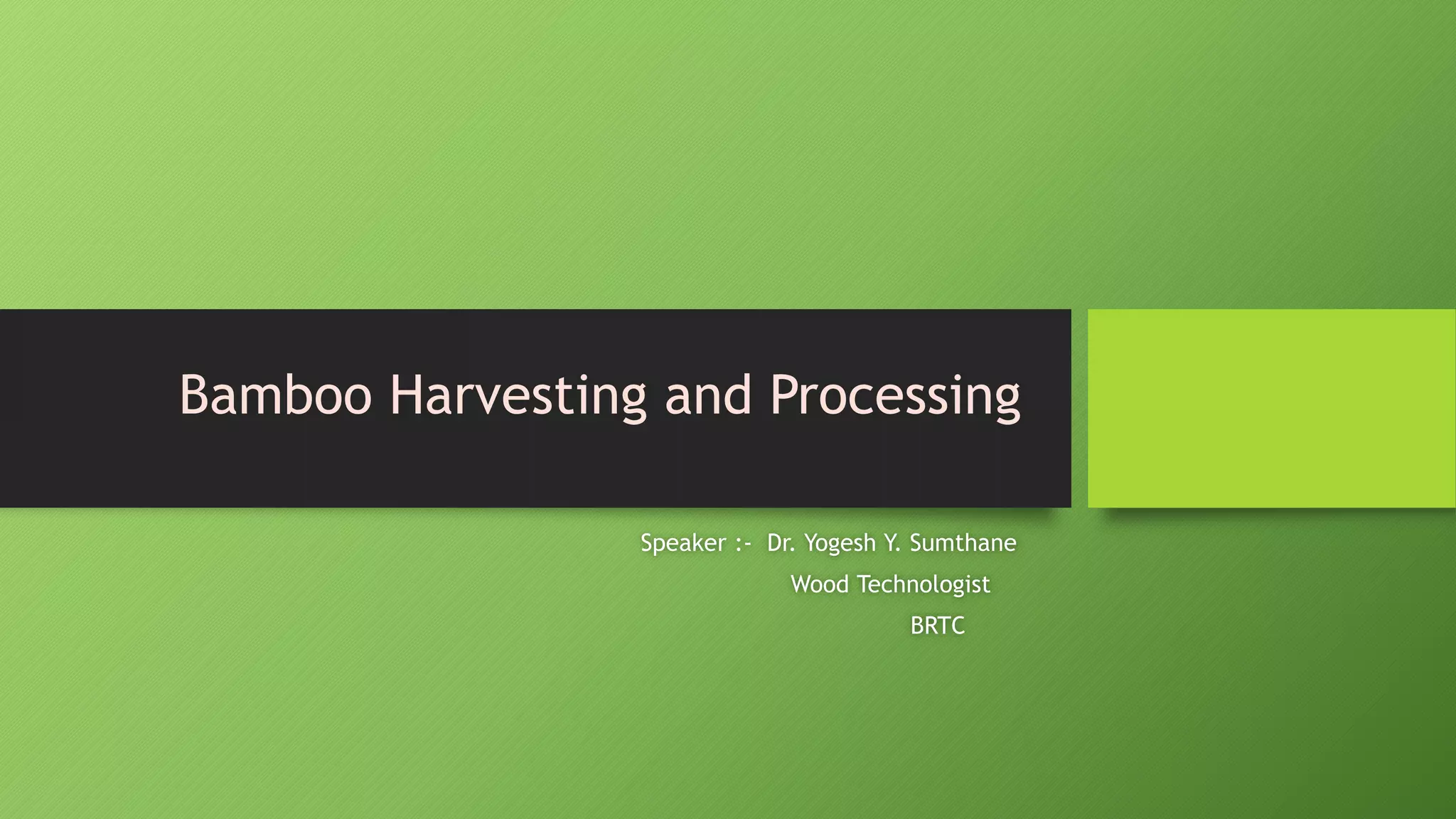 Bamboo Harvesting and Processing

Speaker :- Dr. Yogesh Y. Sumthane
Wood Technologist
BRTC